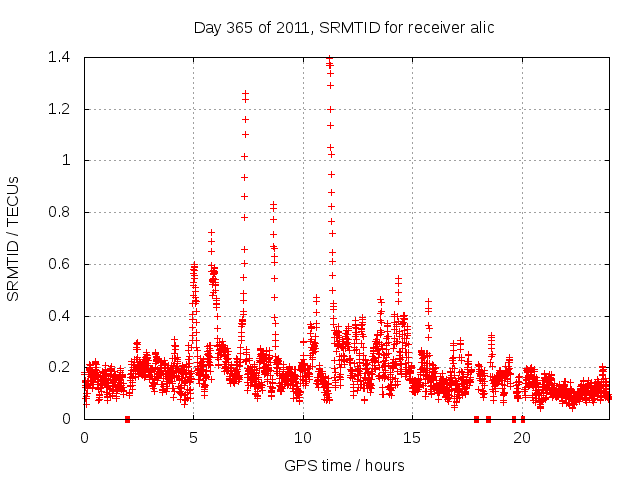 Day 365 of 2011, SRMTID for receiver alic

SRMTID / TECUs

1.4
1.2
1
0.8
0.6
0.4
0.2
0

0
5
10
15
20

GPS time / hours